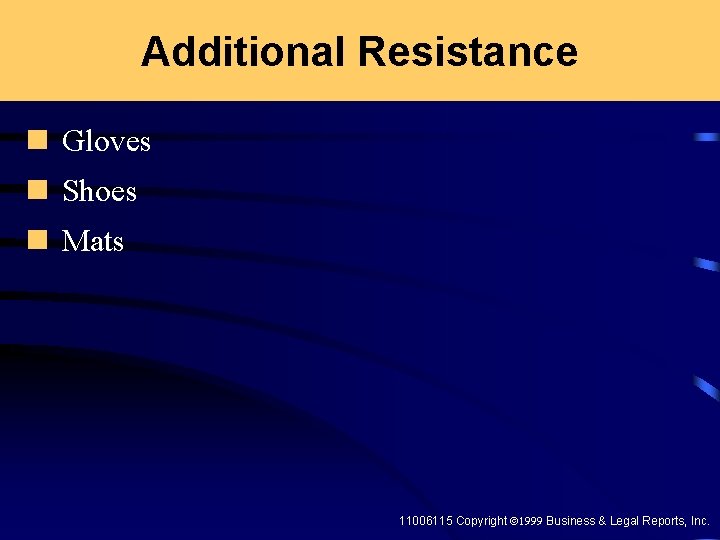 Additional Resistance

Gloves

Shoes

Mats

11006115 Copyright ©1999 Business & Legal Reports, Inc.